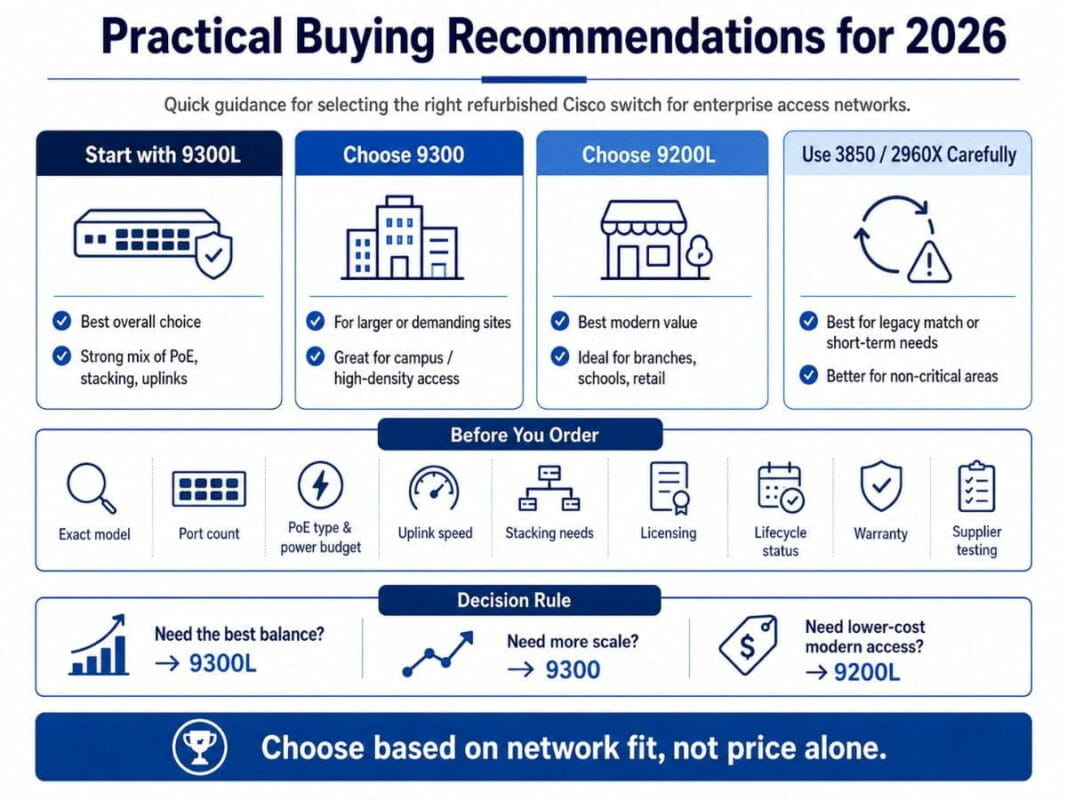 Practical Buying Recommendations for 2026

Quick guidance for selecting the right refurbished Cisco switch for enterprise access networks.

Start with 9300L

Best overall choice

Strong mix of PoE, stacking, uplinks

Choose 9300

For larger or demanding sites

Great for campus / high-density access

Choose 9200L

Best modern value

Ideal for branches, schools, retail

Use 3850 / 2960X Carefully

Best for legacy match or short-term needs

Better for non-critical areas

Before You Order

Exact model

Port count

PoE type & power budget

Uplink speed

Stacking needs

Licensing

Lifecycle status

Warranty

Supplier testing

Decision Rule

Need the best balance?
→ 9300L

Need more scale?
→ 9300

Need lower-cost modern access?
→ 9200L

Choose based on network fit, not price alone.